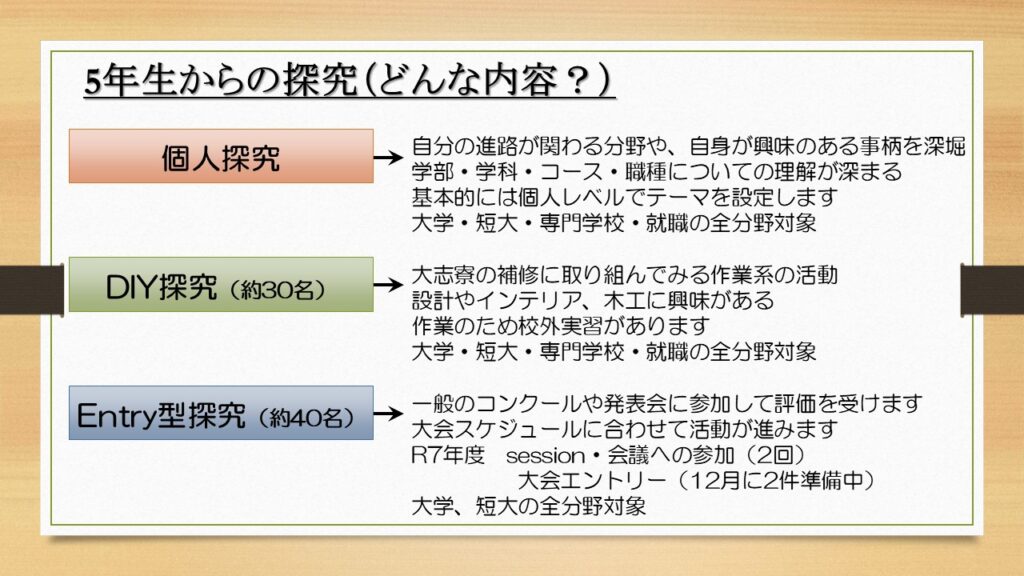 5年生からの探究（どんな内容？）

個人探究 →
自分の進路が関わる分野や、自身が興味のある事柄を深堀
学部・学科・コース・職種についての理解が深まる
基本的には個人レベルでテーマを設定します
大学・短大・専門学校・就職の全分野対象

DIY探究（約30名） →
大志寮の補修に取り組んでみる作業系の活動
設計やインテリア、木工に興味がある
作業のため校外実習があります
大学・短大・専門学校・就職の全分野対象

Entry型探究（約40名） →
一般のコンクールや発表会に参加して評価を受けます
大会スケジュールに合わせて活動が進みます
R7年度　session・会議への参加（2回）
大会エントリー（12月に2件準備中）
大学、短大の全分野対象